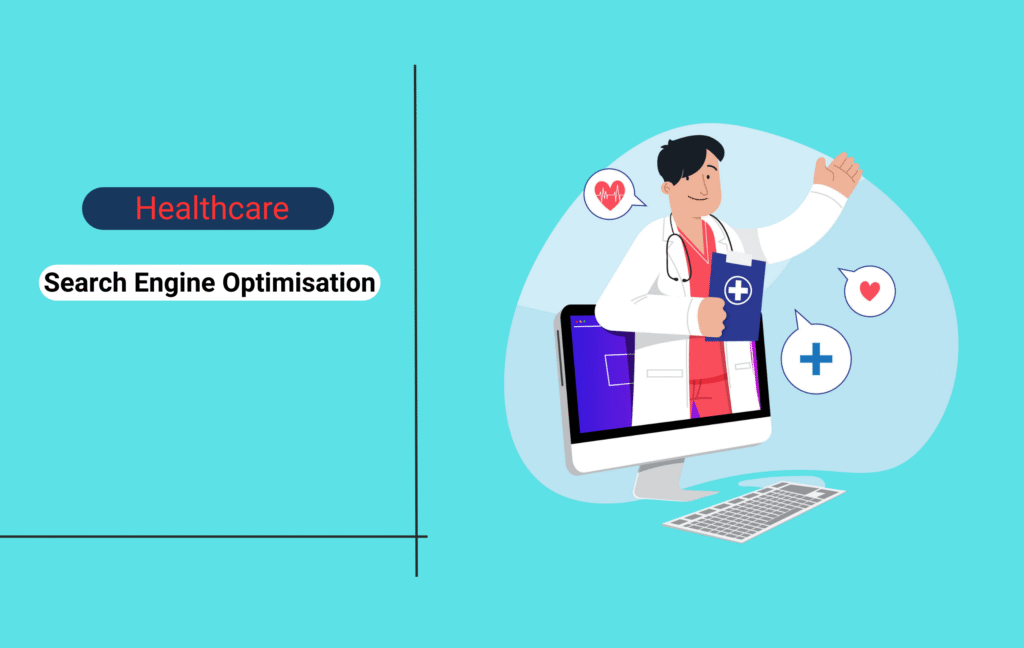 Healthcare

Search Engine Optimisation